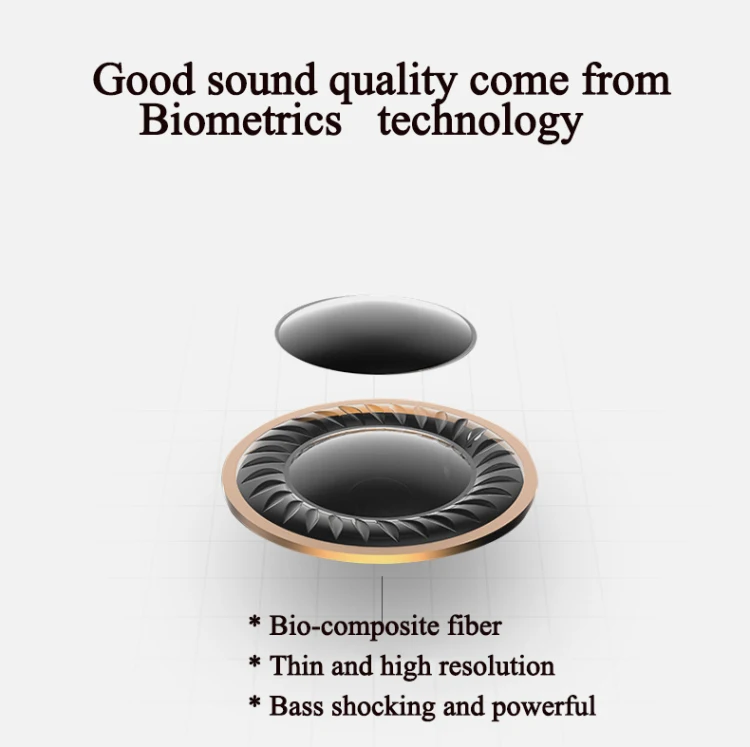 Good sound quality come from Biometrics technology

* Bio-composite fiber
* Thin and high resolution
* Bass shocking and powerful